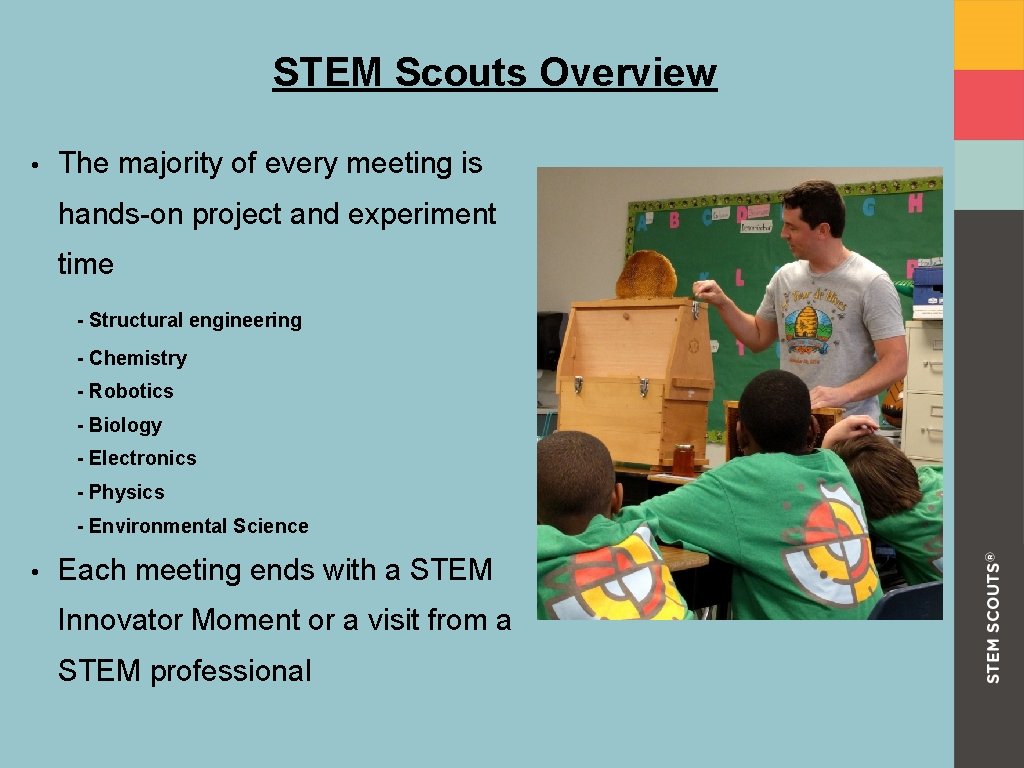 STEM Scouts Overview

• The majority of every meeting is hands-on project and experiment time

- Structural engineering
- Chemistry
- Robotics
- Biology
- Electronics
- Physics
- Environmental Science

• Each meeting ends with a STEM Innovator Moment or a visit from a STEM professional

STEM SCOUTS®